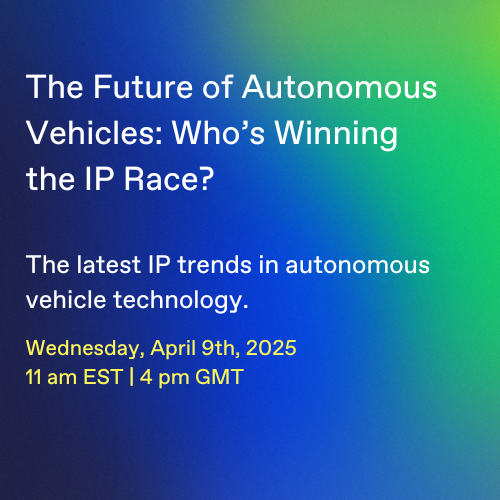 The Future of Autonomous Vehicles: Who’s Winning the IP Race?

The latest IP trends in autonomous vehicle technology.

Wednesday, April 9th, 2025
11 am EST | 4 pm GMT